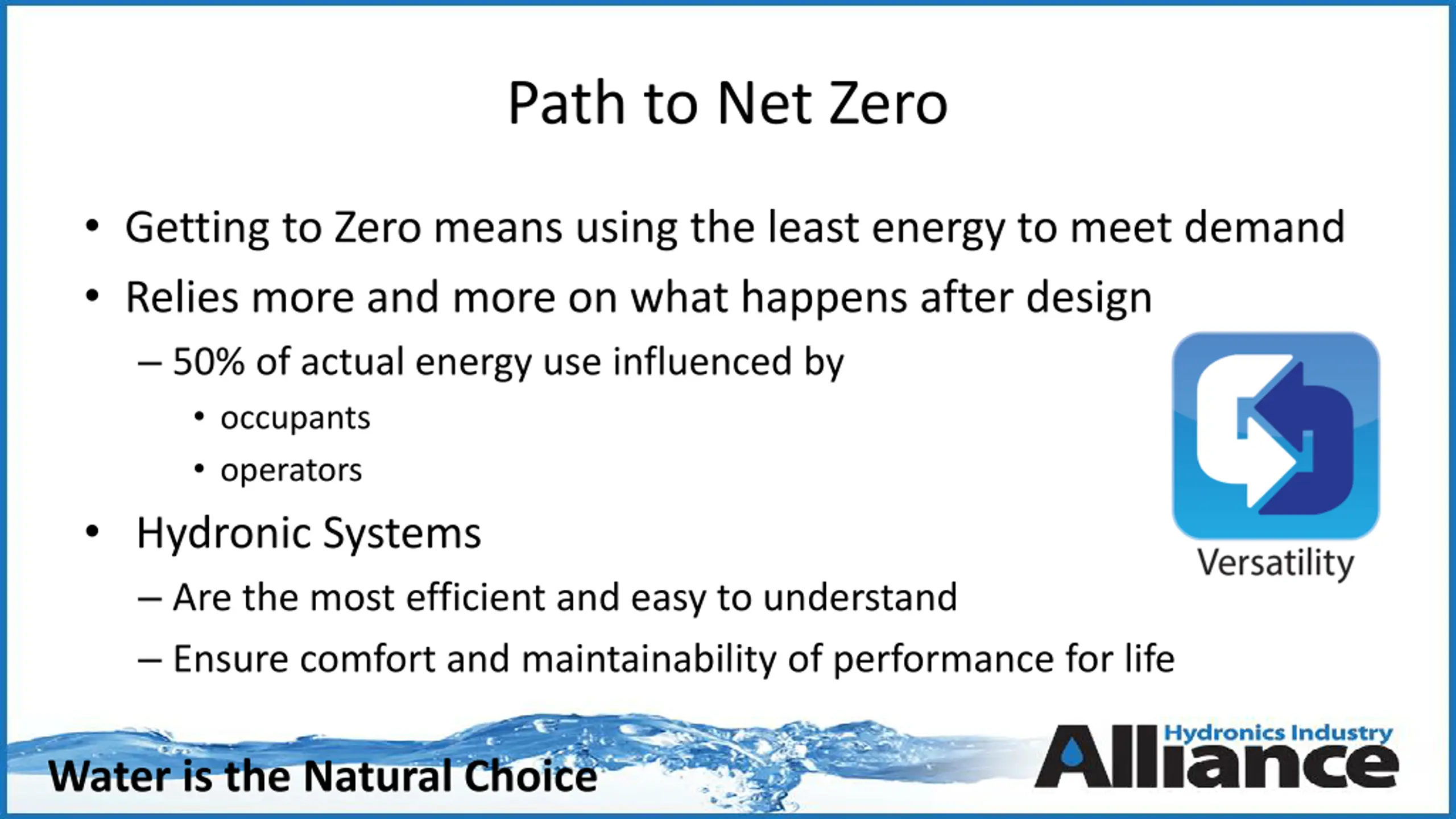 Path to Net Zero

• Getting to Zero means using the least energy to meet demand

• Relies more and more on what happens after design

– 50% of actual energy use influenced by

• occupants

• operators

• Hydronic Systems

– Are the most efficient and easy to understand

– Ensure comfort and maintainability of performance for life

Versatility

Water is the Natural Choice

Hydronics Industry Alliance